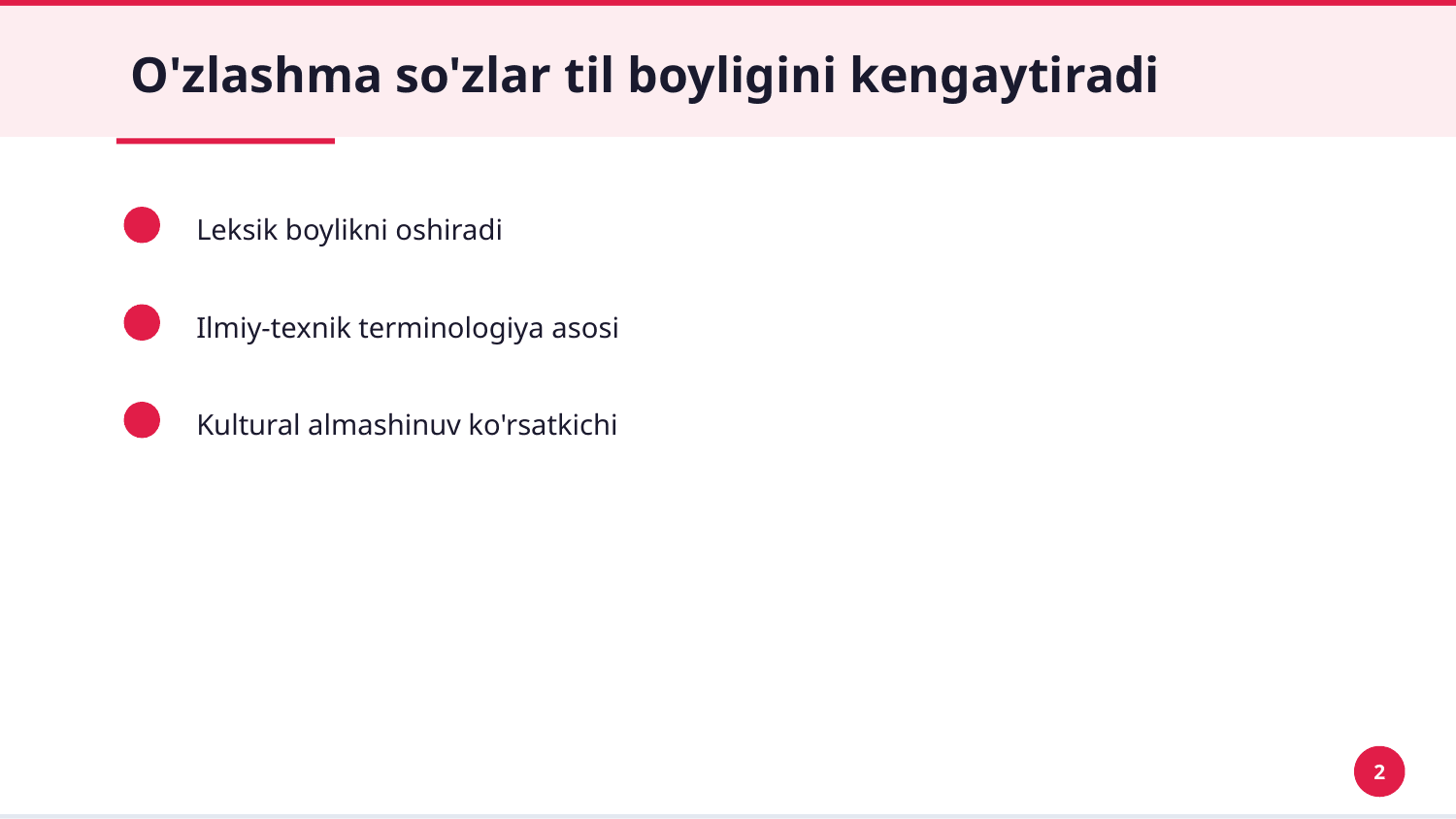 O'zlashma so'zlar til boyligini kengaytiradi

Leksik boylikni oshiradi

Ilmiy-texnik terminologiya asosi

Kultural almashinuv ko'rsatkichi

2